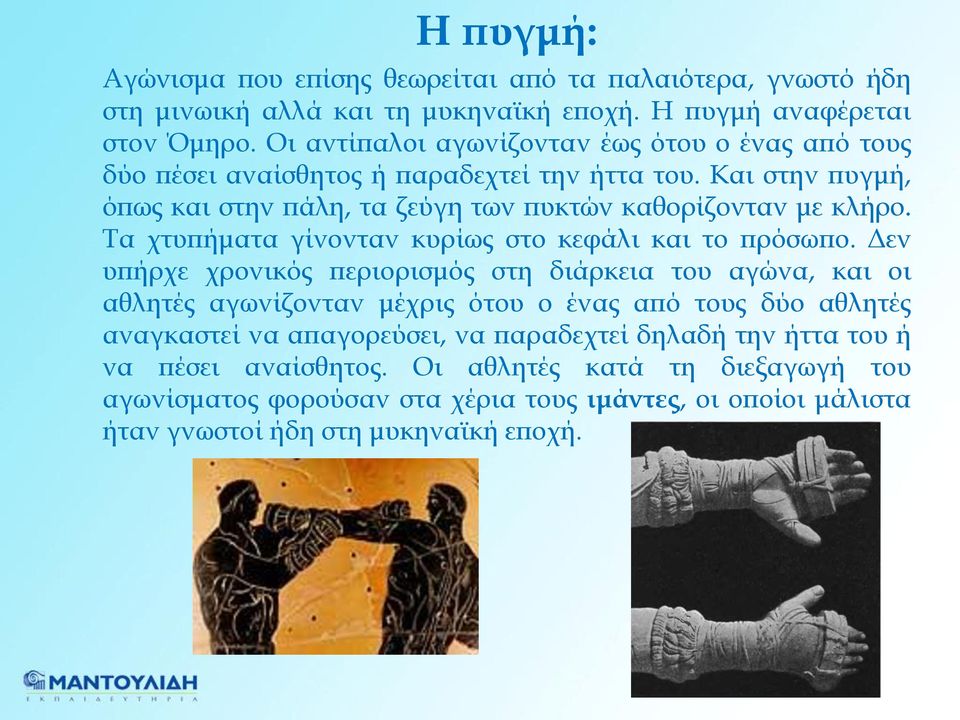 Η πυγμή:

Αγώνισμα που επίσης θεωρείται από τα παλαιότερα, γνωστό ήδη στη μινωική αλλά και τη μυκηναϊκή εποχή. Η πυγμή αναφέρεται στον Όμηρο. Οι αντίπαλοι αγωνίζονταν έως ότου ο ένας από τους δύο πέσει αναίσθητος ή παραδεχτεί την ήττα του. Και στην πυγμή, όπως και στην πάλη, τα ζεύγη των πυκτών καθορίζονταν με κλήρο. Τα χτυπήματα γίνονταν κυρίως στο κεφάλι και το πρόσωπο. Δεν υπήρχε χρονικός περιορισμός στη διάρκεια του αγώνα, και οι αθλητές αγωνίζονταν μέχρις ότου ο ένας από τους δύο αθλητές αναγκαστεί να απαγορεύσει, να παραδεχτεί δηλαδή την ήττα του ή να πέσει αναίσθητος. Οι αθλητές κατά τη διεξαγωγή του αγωνίσματος φορούσαν στα χέρια τους ιμάντες, οι οποίοι μάλιστα ήταν γνωστοί ήδη στη μυκηναϊκή εποχή.

ΜΑΝΤΟΥΛΙΔΗ
ΕΚΠΑΙΔΕΥΤΗΡΙΑ